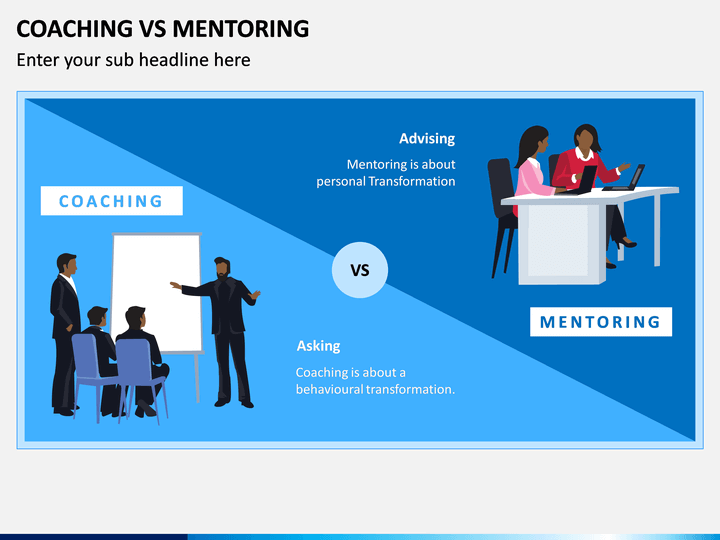 COACHING VS MENTORING
Enter your sub headline here

Advising
Mentoring is about personal Transformation

COACHING

VS

MENTORING

Asking
Coaching is about a behavioural transformation.